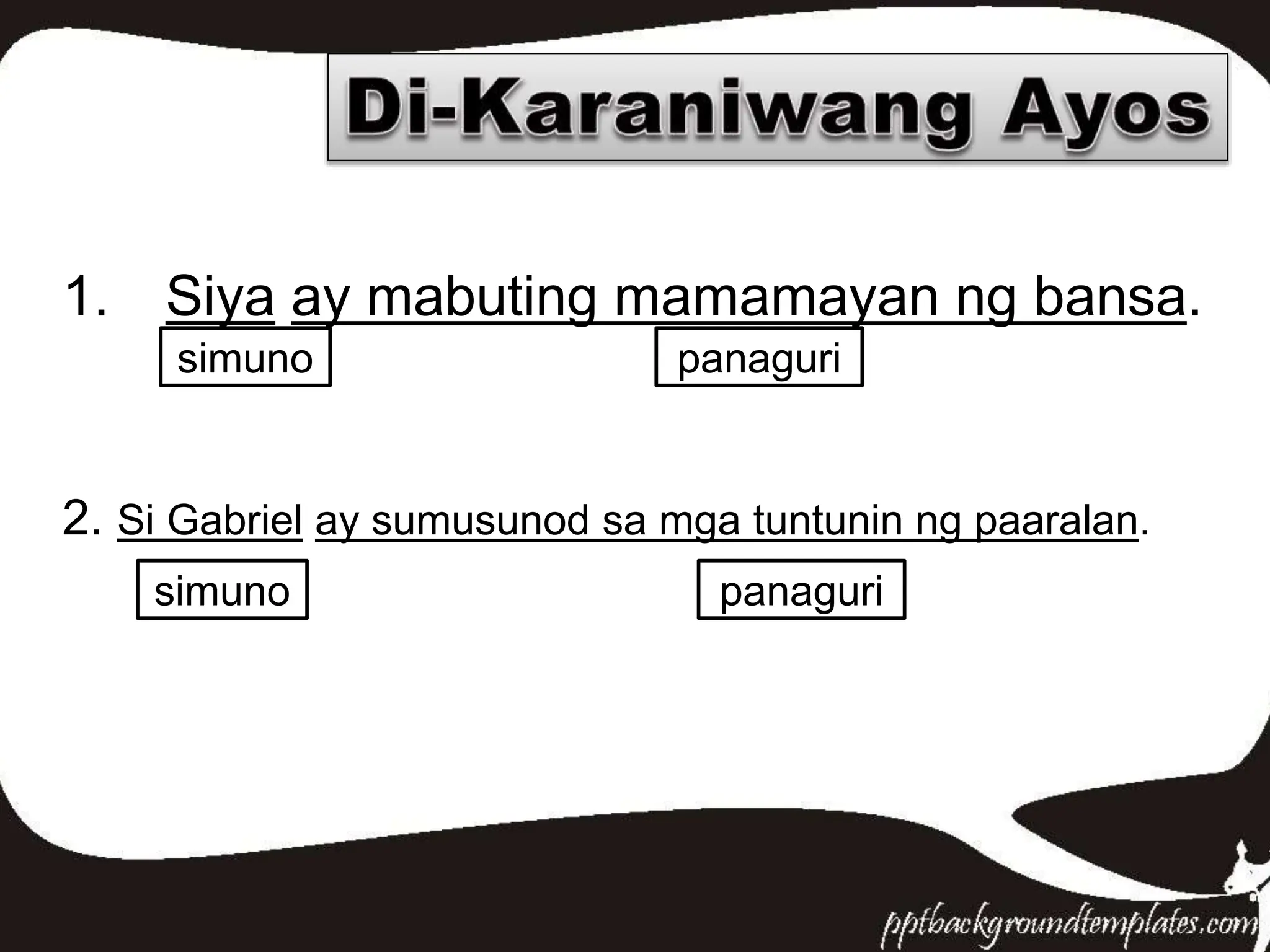 Di-Karaniwang Ayos

1. Siya ay mabuting mamamayan ng bansa.
simuno
panaguri

2. Si Gabriel ay sumusunod sa mga tuntunin ng paaralan.
simuno
panaguri

pptbackgroundtemplates.com